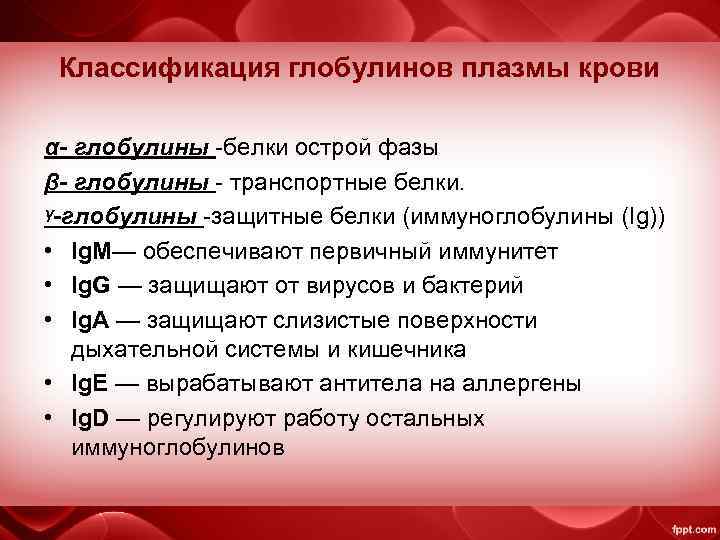 Классификация глобулинов плазмы крови

α- глобулины -белки острой фазы

β- глобулины - транспортные белки.

γ-глобулины -защитные белки (иммуноглобулины (Ig))

• IgM— обеспечивают первичный иммунитет
• IgG — защищают от вирусов и бактерий
• IgA — защищают слизистые поверхности дыхательной системы и кишечника
• IgE — вырабатывают антитела на аллергены
• IgD — регулируют работу остальных иммуноглобулинов

fppt.com